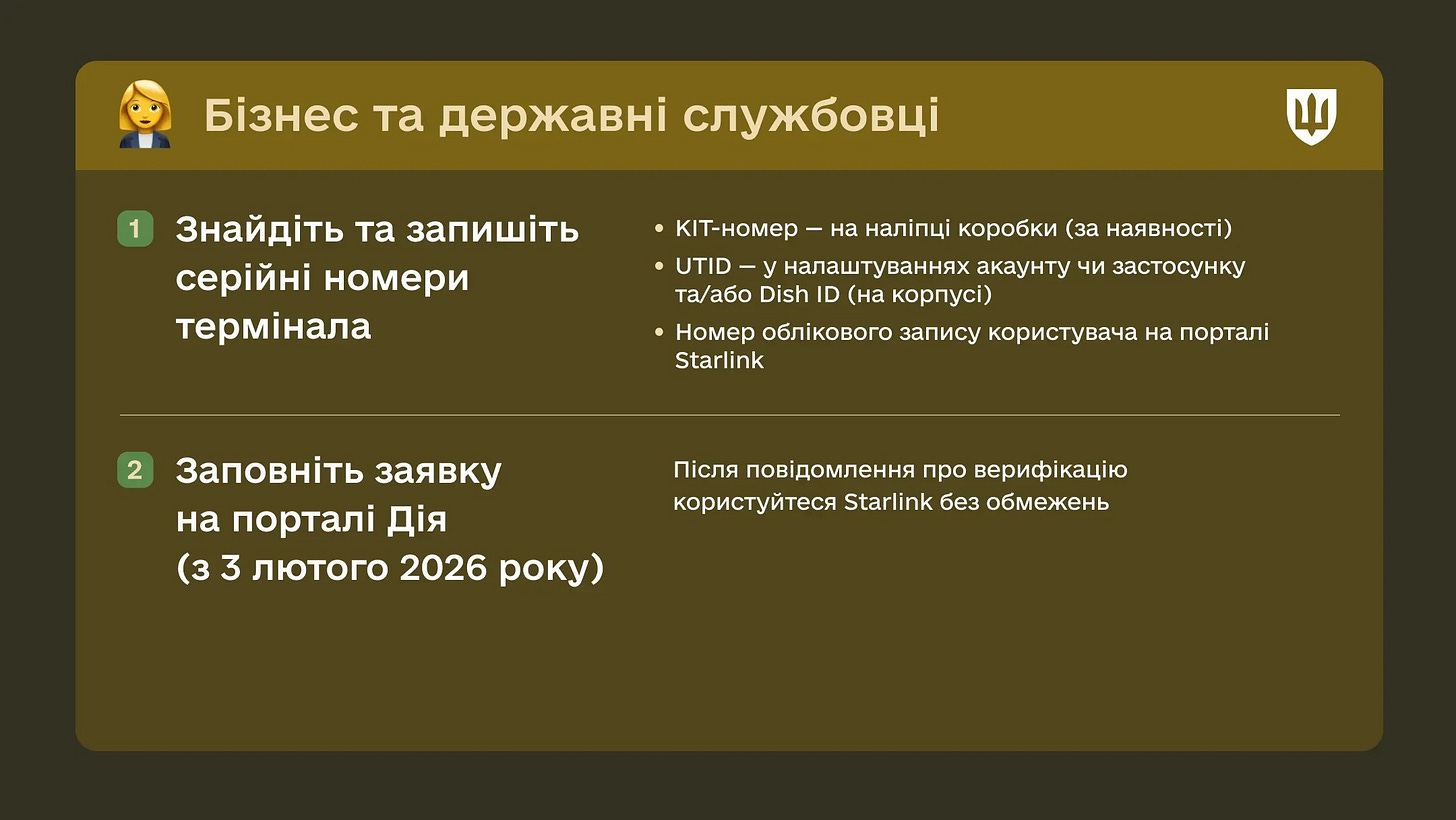 Бізнес та державні службовці

1 Знайдіть та запишіть серійні номери термінала

• KIT-номер — на наліпці коробки (за наявності)
• UTID — у налаштуваннях акаунту чи застосунку та/або Dish ID (на корпусі)
• Номер облікового запису користувача на порталі Starlink

2 Заповніть заявку на порталі Дія (з 3 лютого 2026 року)

Після повідомлення про верифікацію користуйтеся Starlink без обмежень